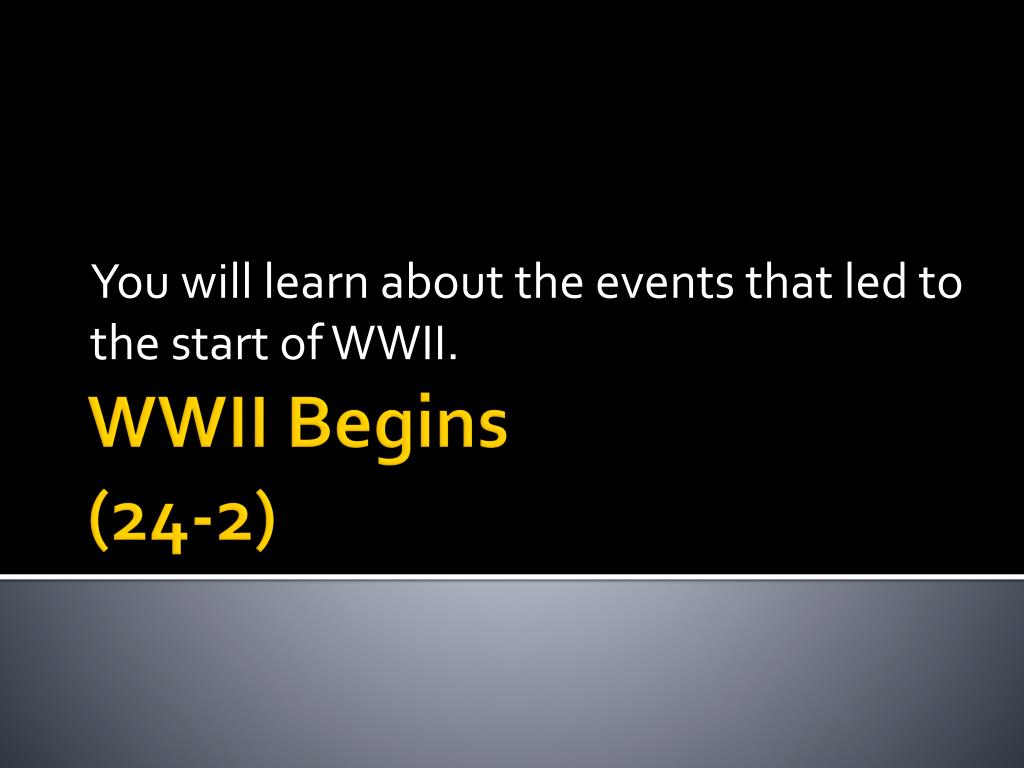 You will learn about the events that led to the start of WWII.

WWII Begins
(24-2)